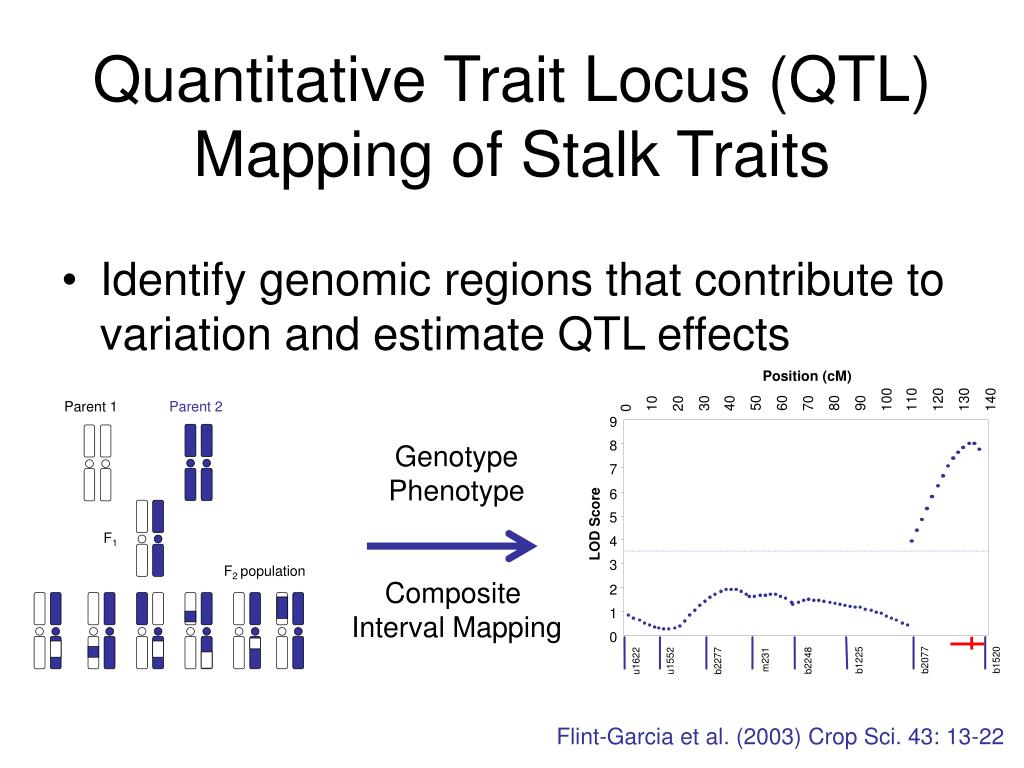 Quantitative Trait Locus (QTL) Mapping of Stalk Traits

• Identify genomic regions that contribute to variation and estimate QTL effects

Parent 1

Parent 2

$F_1$

$F_2$ population

Genotype
Phenotype

Composite
Interval Mapping

Position (cM)

0 10 20 30 40 50 60 70 80 90 100 110 120 130 140

LOD Score

9
8
7
6
5
4
3
2
1
0

u1622 u1552 b2277 m231 b2248 b1225 b2077 b1520

Flint-Garcia et al. (2003) Crop Sci. 43: 13-22